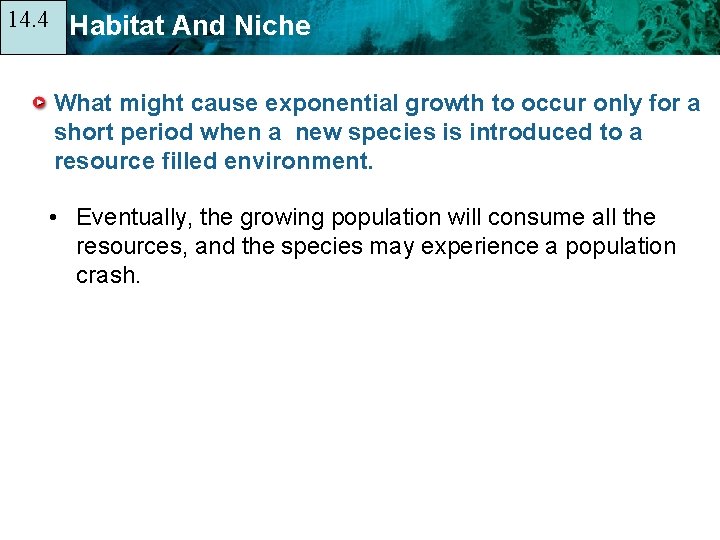 14.4 Habitat And Niche

What might cause exponential growth to occur only for a short period when a new species is introduced to a resource filled environment.

• Eventually, the growing population will consume all the resources, and the species may experience a population crash.